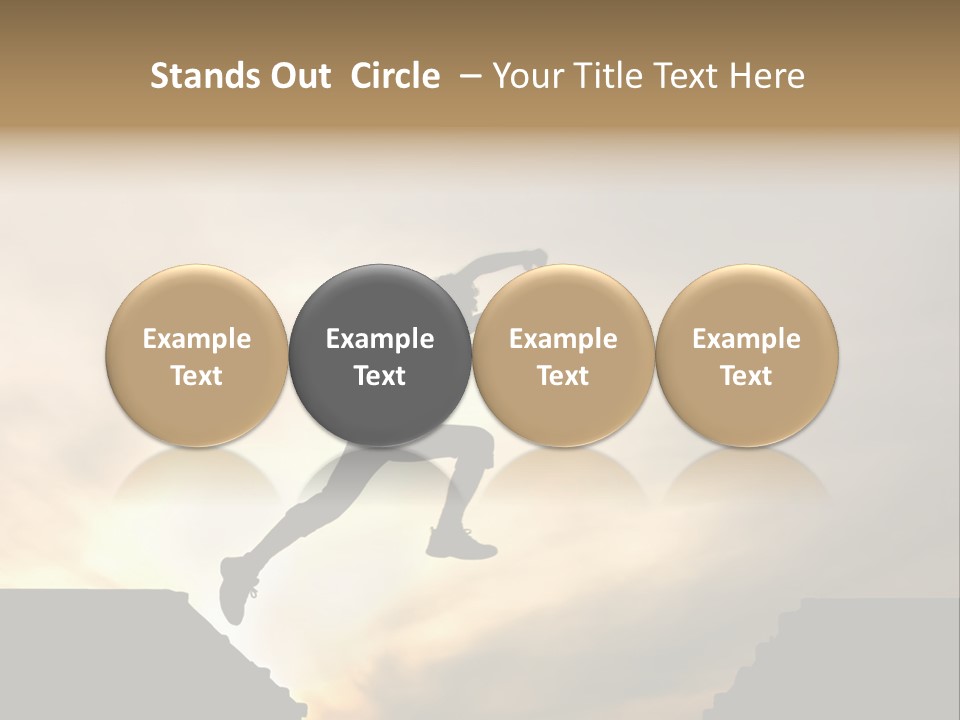 Stands Out Circle – Your Title Text Here

Example Text

Example Text

Example Text

Example Text